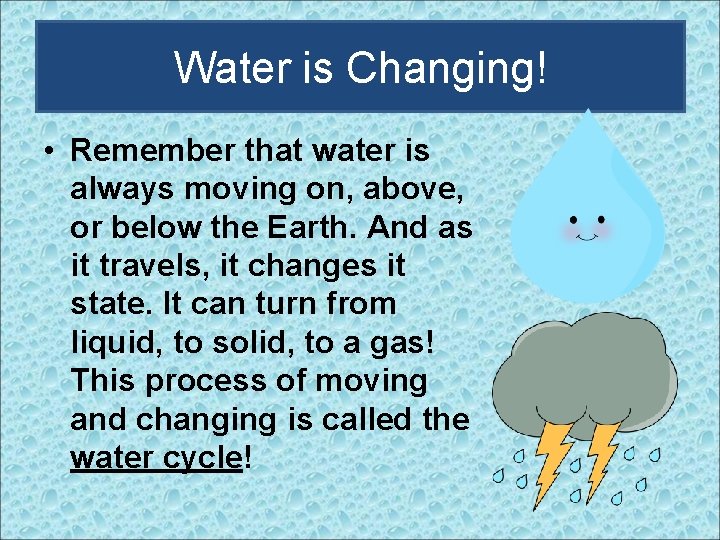 Water is Changing!

• Remember that water is always moving on, above, or below the Earth. And as it travels, it changes it state. It can turn from liquid, to solid, to a gas! This process of moving and changing is called the water cycle!